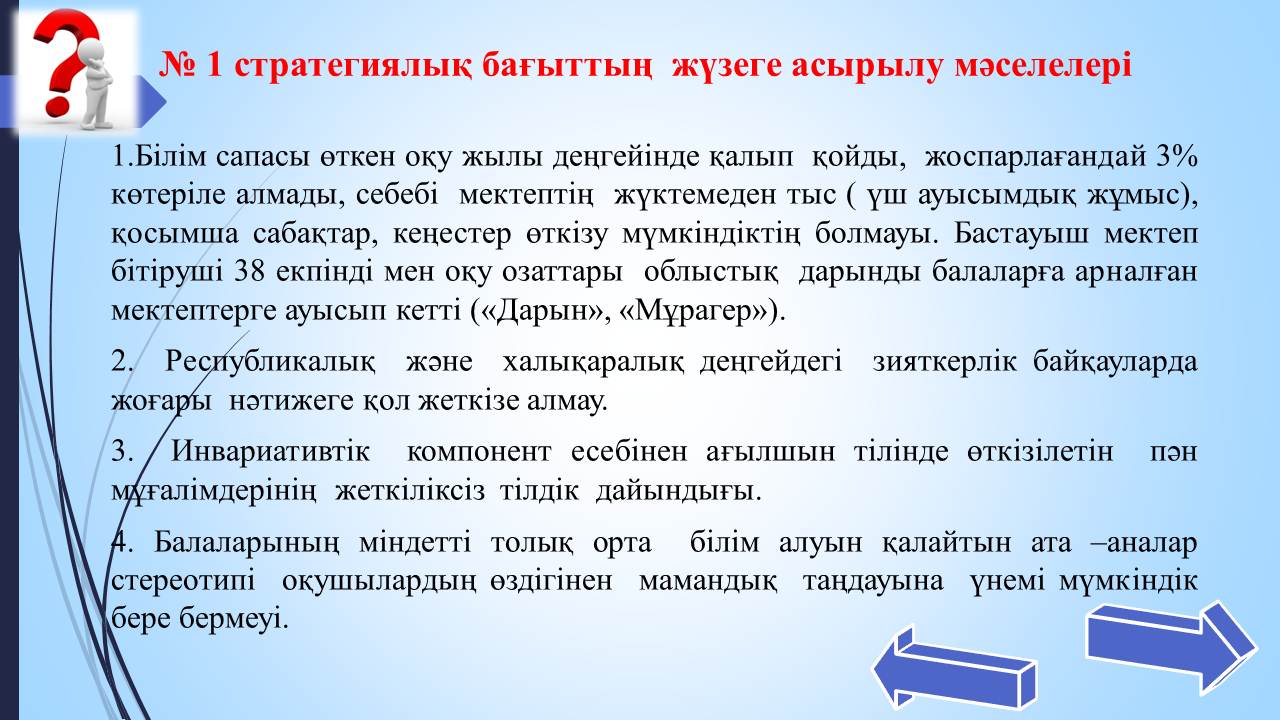 № 1 стратегиялық бағыттың жүзеге асырылу мәселелері

1.Білім сапасы өткен оқу жылы деңгейінде қалып қойды, жоспарлағандай 3% көтеріле алмады, себебі мектептің жүктемеден тыс ( үш ауысымдық жұмыс), қосымша сабақтар, кеңестер өткізу мүмкіндіктің болмауы. Бастауыш мектеп бітіруші 38 екпінді мен оқу озаттары облыстық дарынды балаларға арналған мектептерге ауысып кетті («Дарын», «Мұрагер»).

2. Республикалық және халықаралық деңгейдегі зияткерлік байқауларда жоғары нәтижеге қол жеткізе алмау.

3. Инвариативтік компонент есебінен ағылшын тілінде өткізілетін пән мұғалімдерінің жеткіліксіз тілдік дайындығы.

4. Балаларының міндетті толық орта білім алуын қалайтын ата –аналар стереотипі оқушылардың өздігінен мамандық таңдауына үнемі мүмкіндік бере бермеуі.